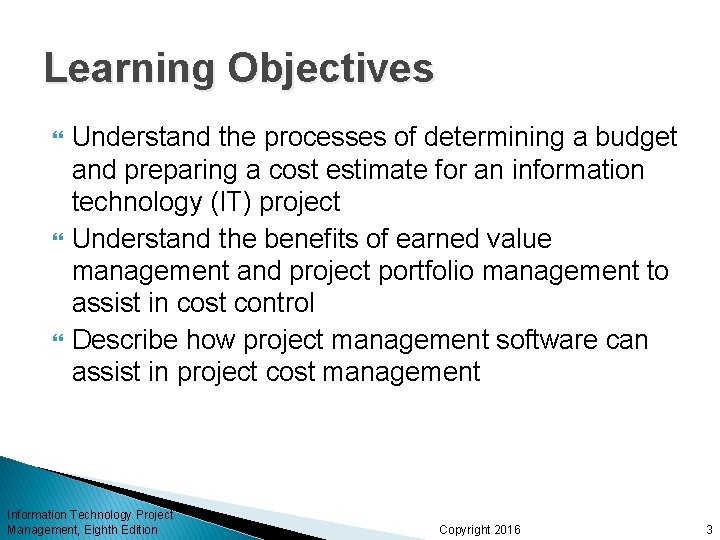 Learning Objectives

Understand the processes of determining a budget and preparing a cost estimate for an information technology (IT) project

Understand the benefits of earned value management and project portfolio management to assist in cost control

Describe how project management software can assist in project cost management

Information Technology Project Management, Eighth Edition

Copyright 2016

3